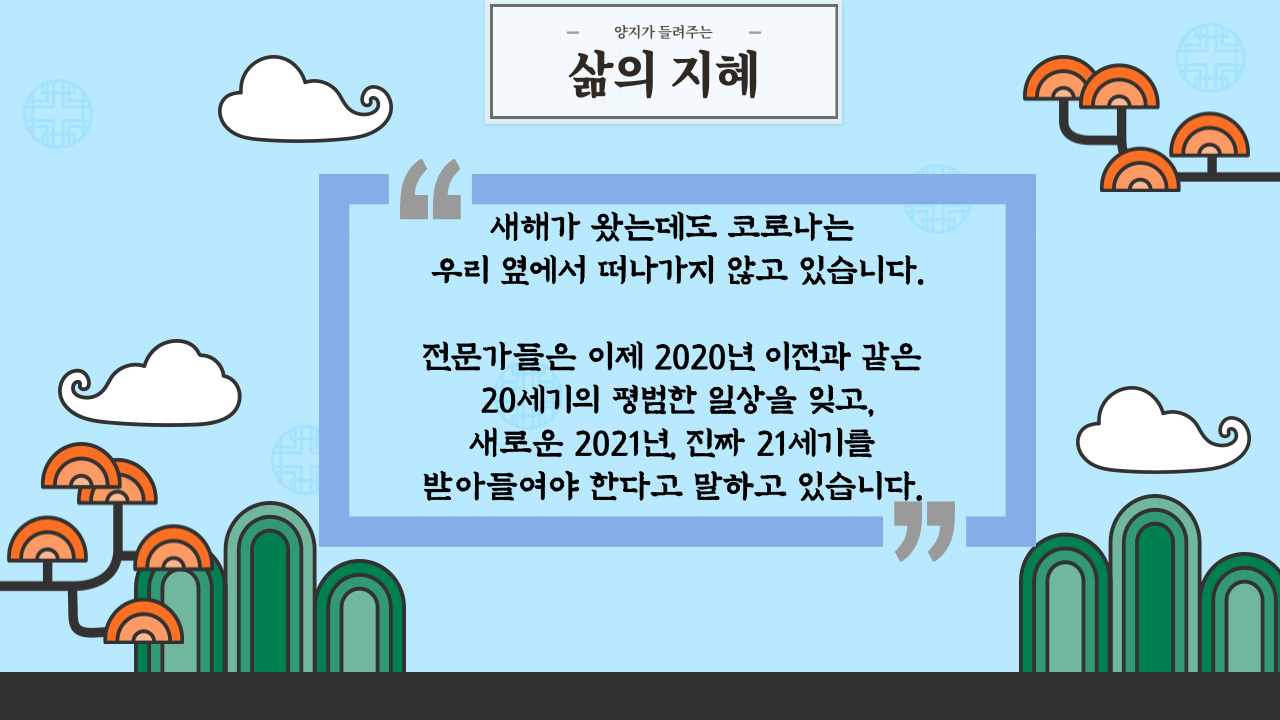 양지가 들려주는

삶의 지혜

새해가 왔는데도 코로나는
우리 옆에서 떠나가지 않고 있습니다.

전문가들은 이제 2020년 이전과 같은
20세기의 평범한 일상을 잊고,
새로운 2021년, 진짜 21세기를
받아들여야 한다고 말하고 있습니다.